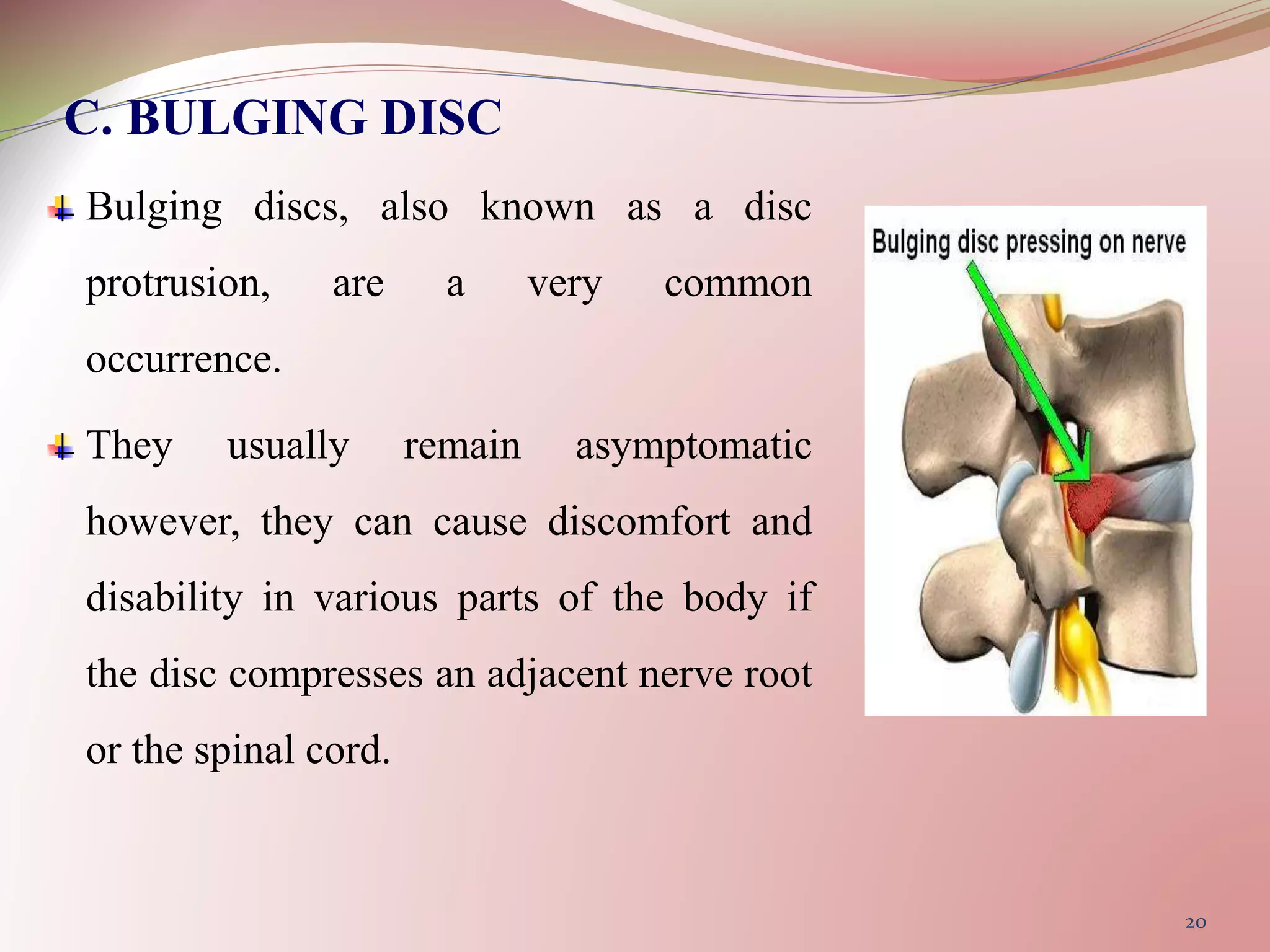 C. BULGING DISC

Bulging discs, also known as a disc protrusion, are a very common occurrence.

They usually remain asymptomatic however, they can cause discomfort and disability in various parts of the body if the disc compresses an adjacent nerve root or the spinal cord.

Bulging disc pressing on nerve

20